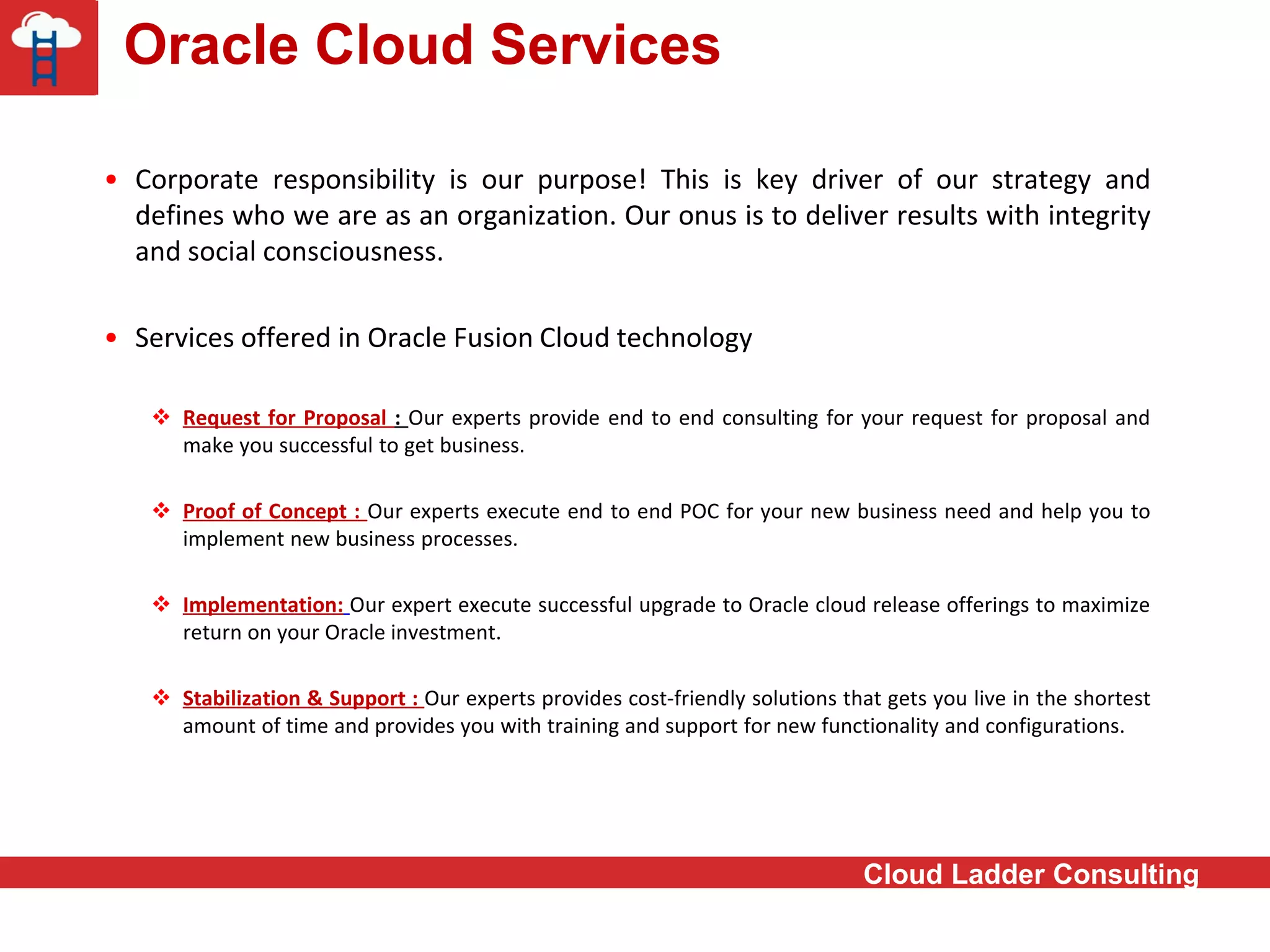 Oracle Cloud Services

• Corporate responsibility is our purpose! This is key driver of our strategy and defines who we are as an organization. Our onus is to deliver results with integrity and social consciousness.

• Services offered in Oracle Fusion Cloud technology

❖ Request for Proposal : Our experts provide end to end consulting for your request for proposal and make you successful to get business.

❖ Proof of Concept : Our experts execute end to end POC for your new business need and help you to implement new business processes.

❖ Implementation: Our expert execute successful upgrade to Oracle cloud release offerings to maximize return on your Oracle investment.

❖ Stabilization & Support : Our experts provides cost-friendly solutions that gets you live in the shortest amount of time and provides you with training and support for new functionality and configurations.

Cloud Ladder Consulting